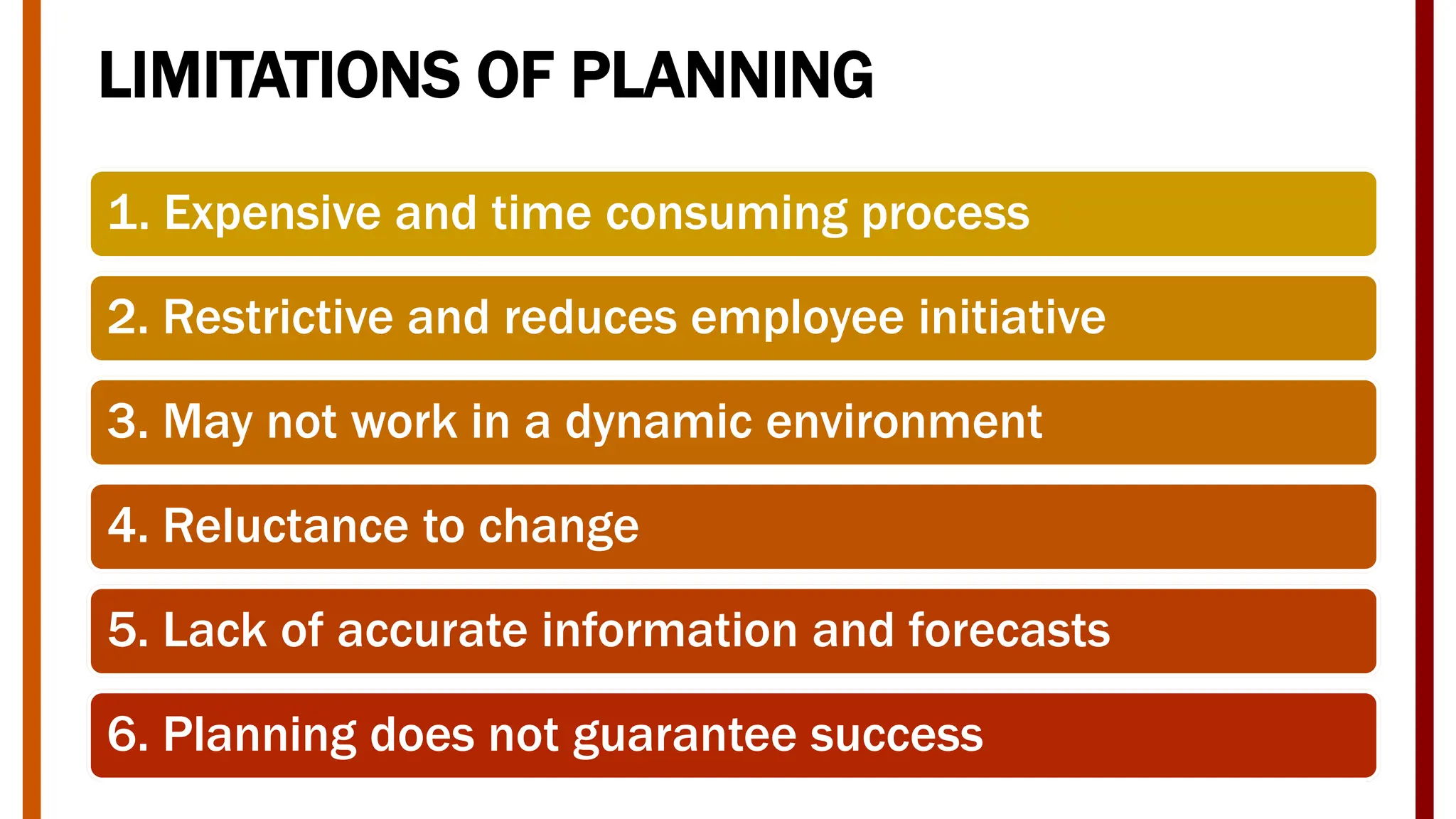 LIMITATIONS OF PLANNING

1. Expensive and time consuming process

2. Restrictive and reduces employee initiative

3. May not work in a dynamic environment

4. Reluctance to change

5. Lack of accurate information and forecasts

6. Planning does not guarantee success